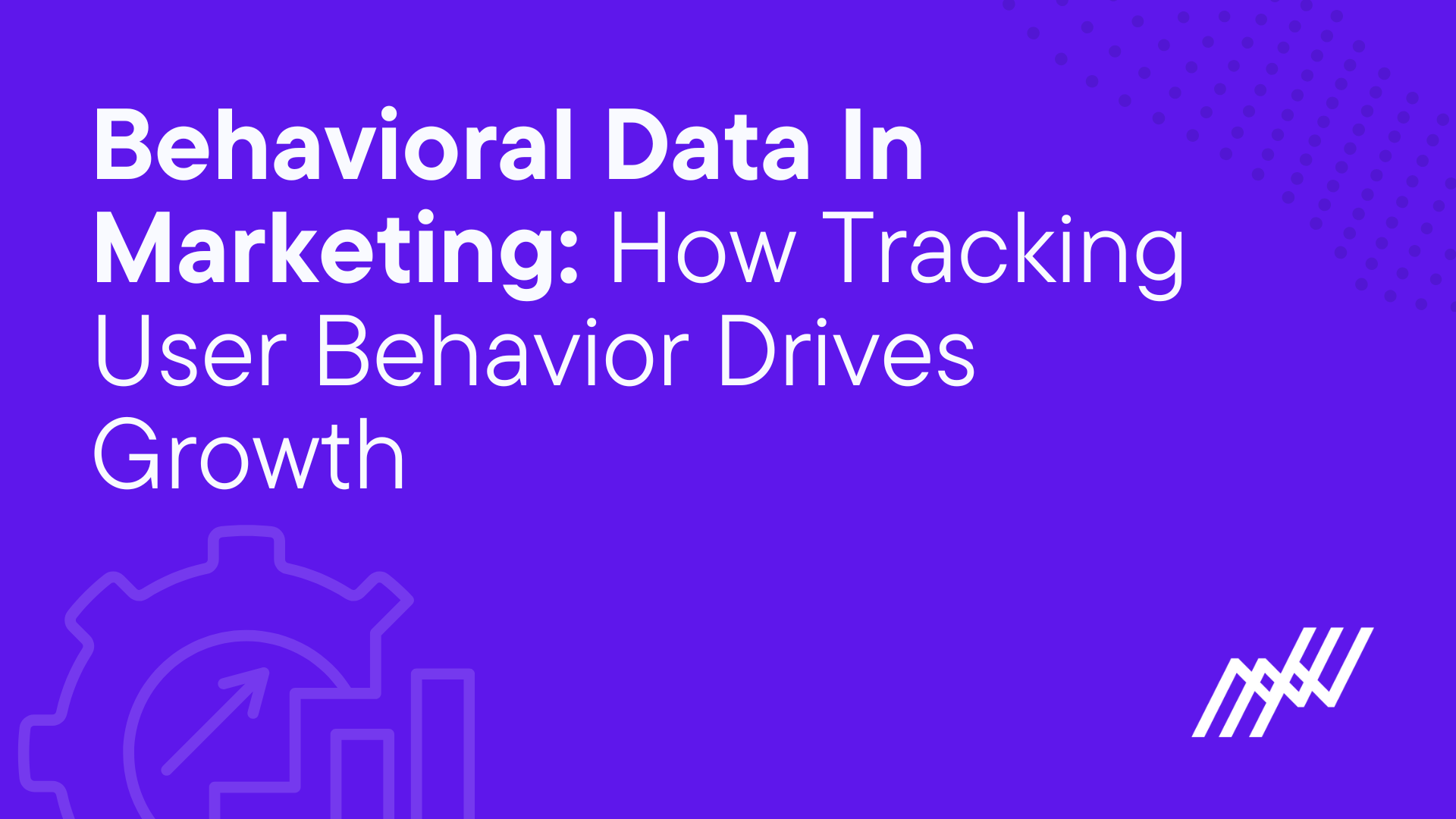 Behavioral Data In Marketing: How Tracking User Behavior Drives Growth